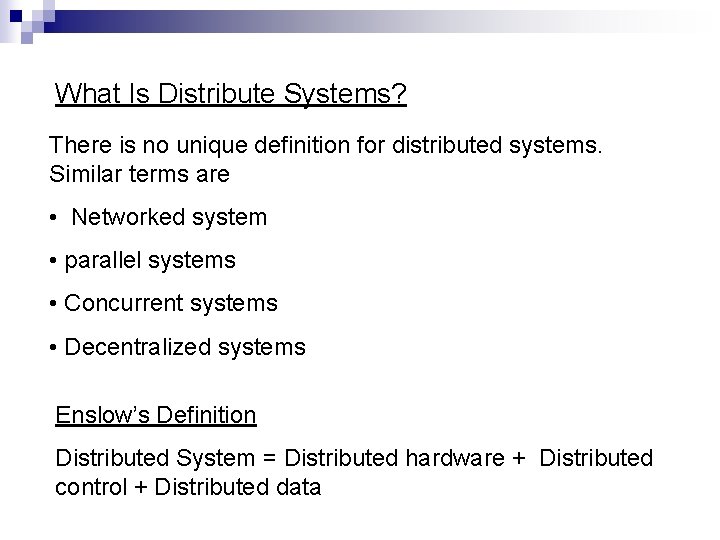 What Is Distribute Systems?

There is no unique definition for distributed systems. Similar terms are

• Networked system

• parallel systems

• Concurrent systems

• Decentralized systems

Enslow's Definition

Distributed System = Distributed hardware + Distributed control + Distributed data